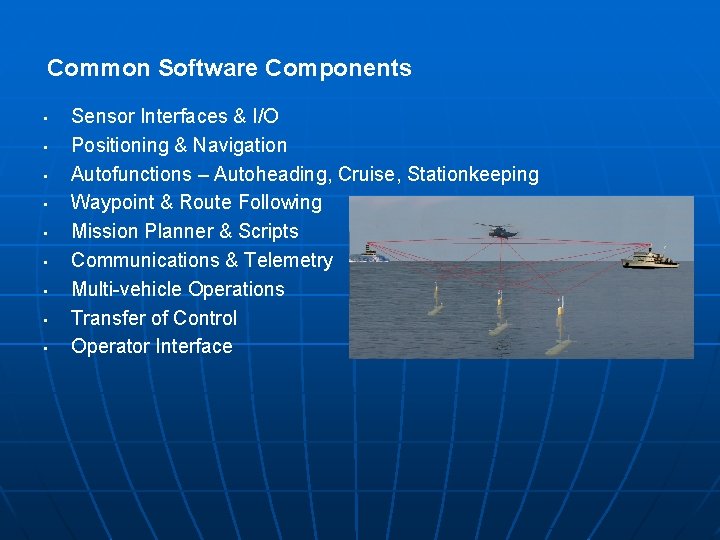 Common Software Components

- Sensor Interfaces & I/O
- Positioning & Navigation
- Autofunctions – Autoheading, Cruise, Stationkeeping
- Waypoint & Route Following
- Mission Planner & Scripts
- Communications & Telemetry
- Multi-vehicle Operations
- Transfer of Control
- Operator Interface